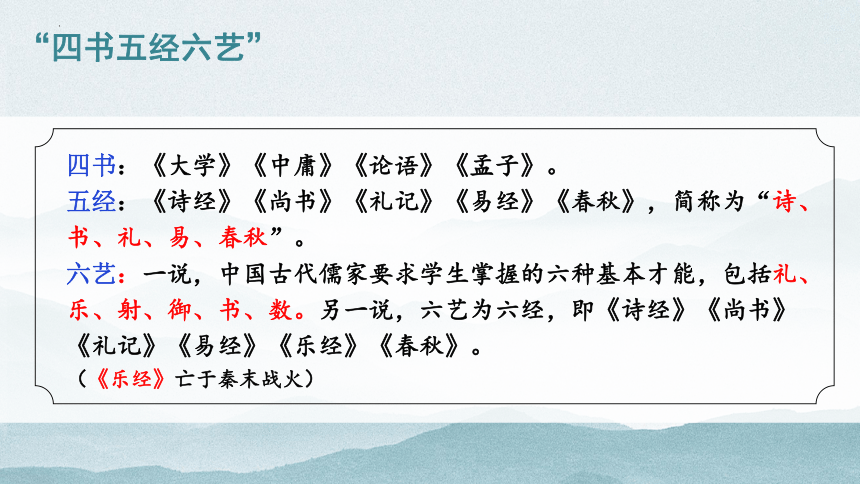 “四书五经六艺”

四书：《大学》《中庸》《论语》《孟子》。
五经：《诗经》《尚书》《礼记》《易经》《春秋》，简称为“诗、书、礼、易、春秋”。
六艺：一说，中国古代儒家要求学生掌握的六种基本才能，包括礼、乐、射、御、书、数。另一说，六艺为六经，即《诗经》《尚书》《礼记》《易经》《乐经》《春秋》。
（《乐经》亡于秦末战火）